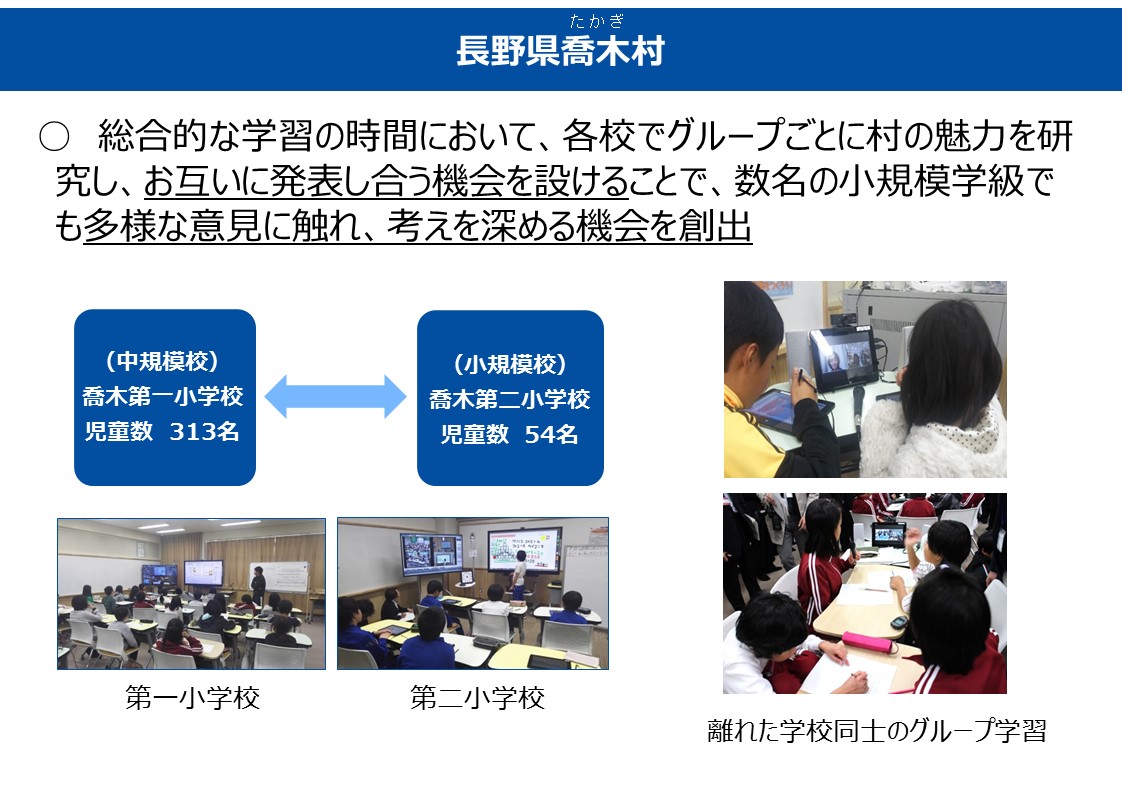 たかぎ
長野県喬木村

○ 総合的な学習の時間において、各校でグループごとに村の魅力を研究し、お互いに発表し合う機会を設けることで、数名の小規模学級でも多様な意見に触れ、考えを深める機会を創出

（中規模校）
喬木第一小学校
児童数 313名

（小規模校）
喬木第二小学校
児童数 54名

第一小学校

第二小学校

離れた学校同士のグループ学習